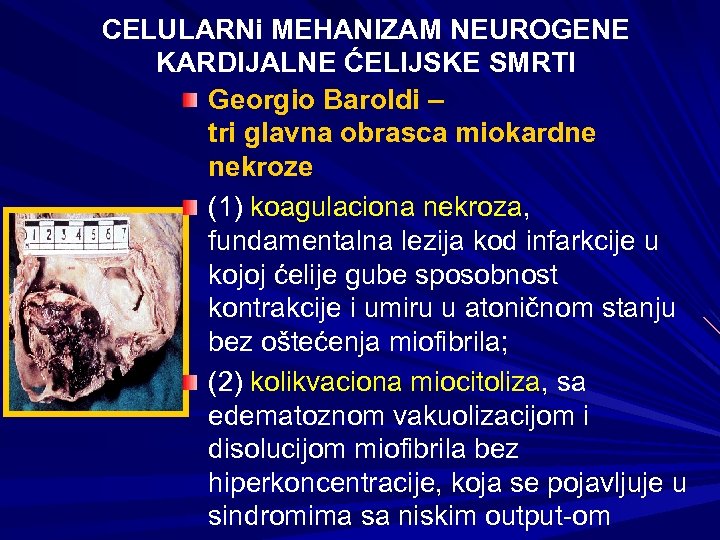 CELULARNi MEHANIZAM NEUROGENE KARDIJALNE ĆELIJSKE SMRTI

Georgio Baroldi – tri glavna obrasca miokardne nekroze

(1) koagulaciona nekroza, fundamentalna lezija kod infarkcije u kojoj ćelije gube sposobnost kontrakcije i umiru u atoničnom stanju bez oštećenja miofibrila;

(2) kolikvaciona miocitoliza, sa edematoznom vakuolizacijom i disolucijom miofibrila bez hiperkoncentracije, koja se pojavljuje u sindromima sa niskim output-om

1 2 3 4 5 6 7